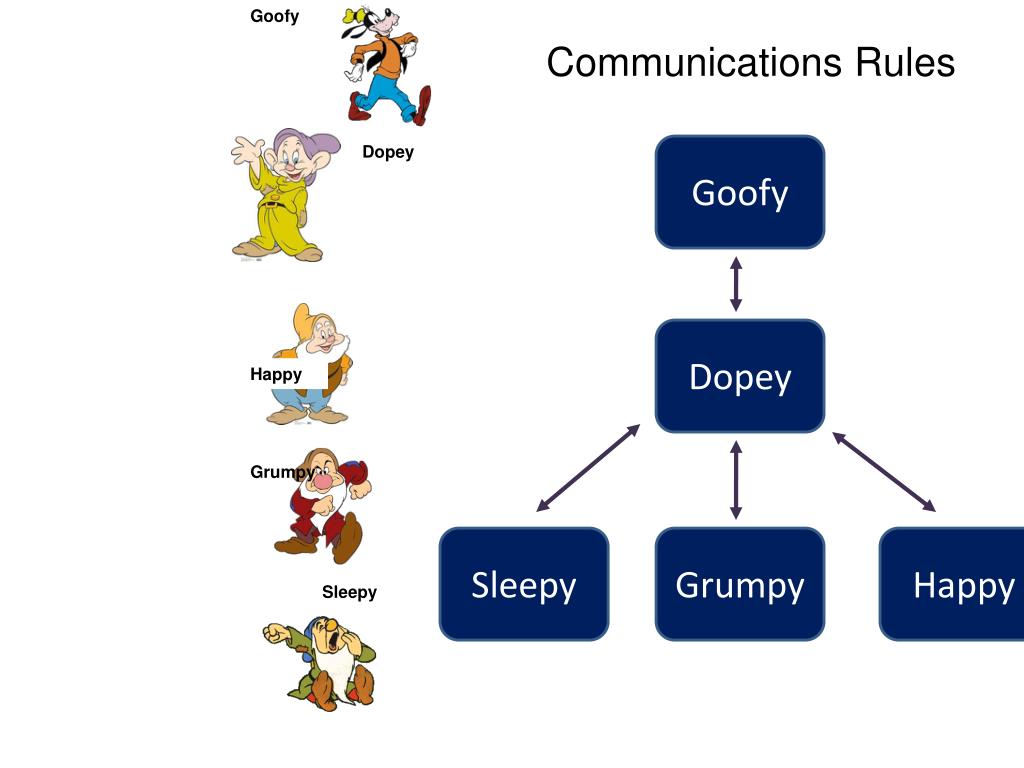 Goofy

Dopey

Happy

Grumpy

Sleepy

Communications Rules

Goofy

Dopey

Sleepy

Grumpy

Happy